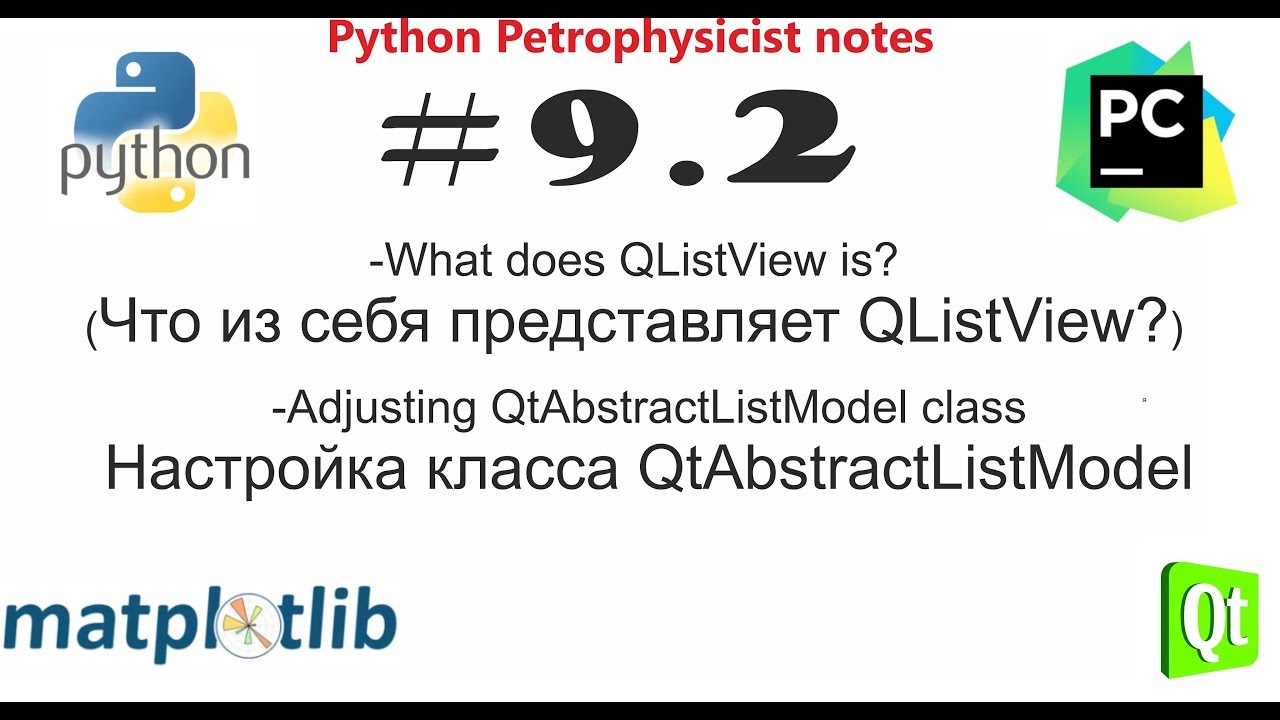 Python Petrophysicist notes

python

#9.2

PC

-What does QListView is?
(Что из себя представляет QListView?)

-Adjusting QtAbstractListModel class
Настройка класса QtAbstractListModel

matplotlib

Qt